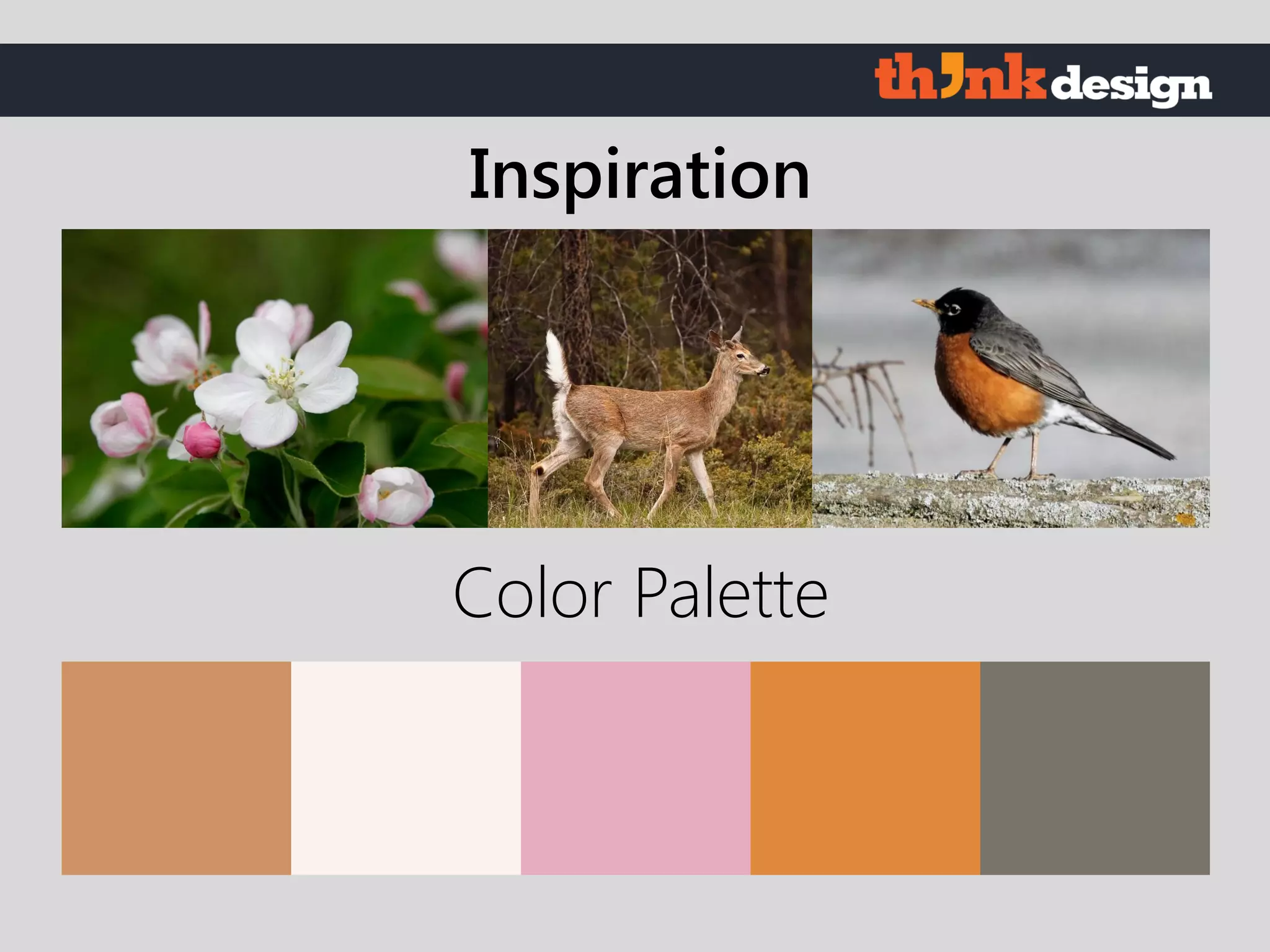 think design

Inspiration

Color Palette